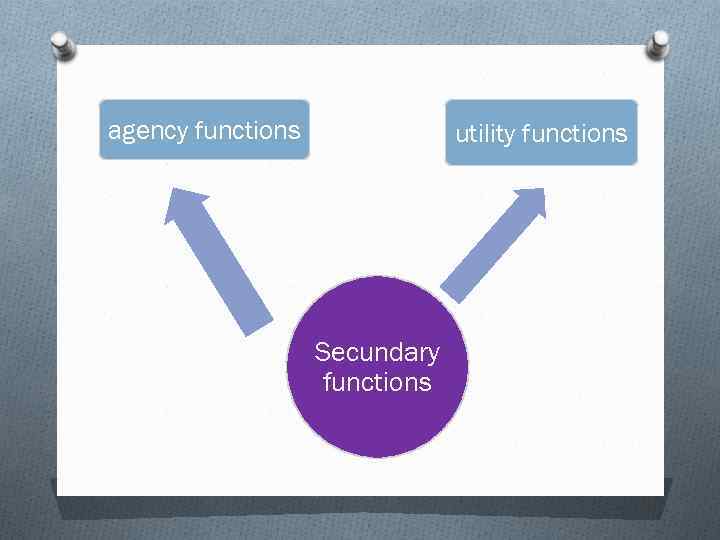 agency functions

utility functions

Secundary functions